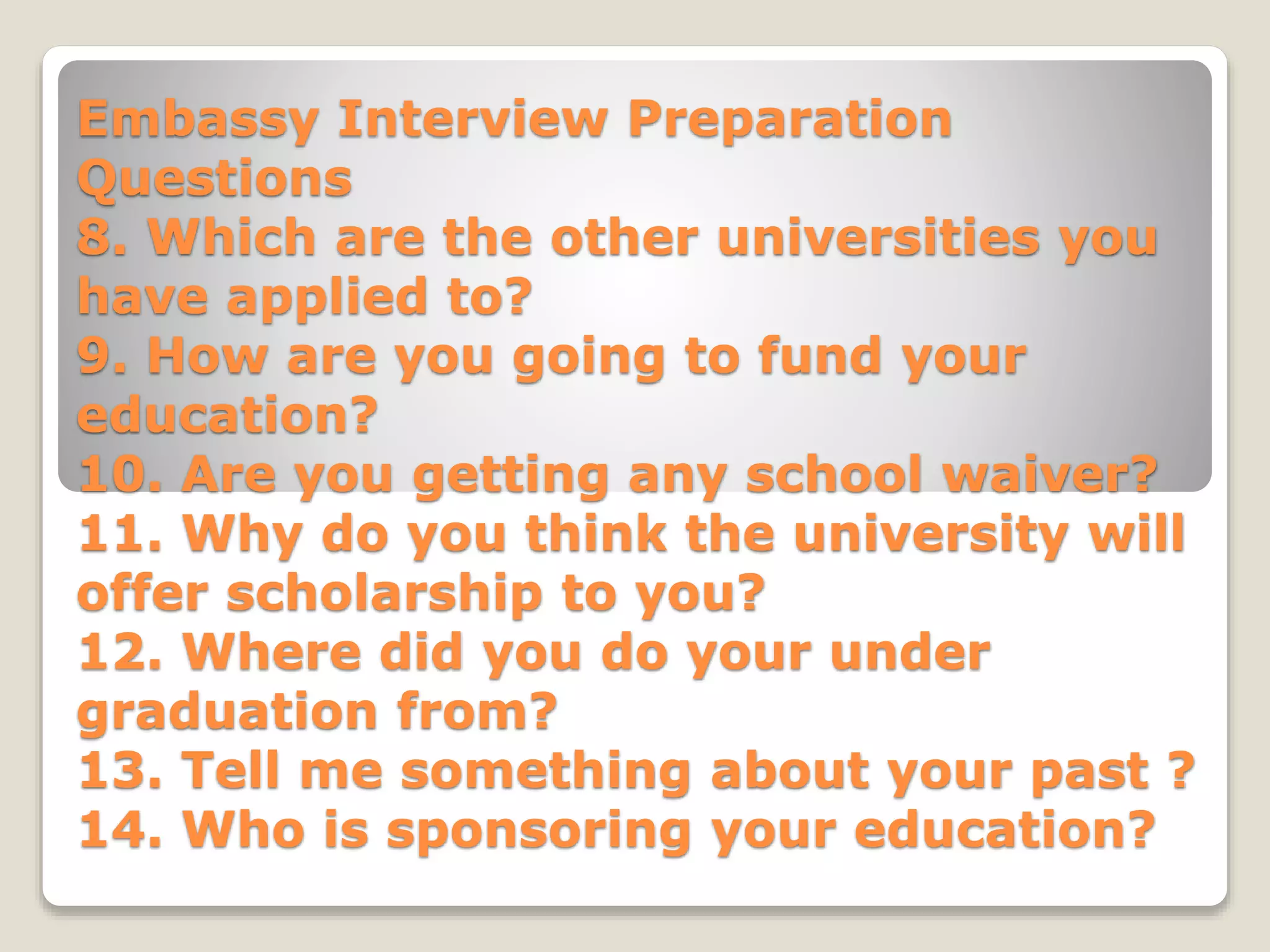 Embassy Interview Preparation Questions
8. Which are the other universities you have applied to?
9. How are you going to fund your education?
10. Are you getting any school waiver?
11. Why do you think the university will offer scholarship to you?
12. Where did you do your under graduation from?
13. Tell me something about your past ?
14. Who is sponsoring your education?